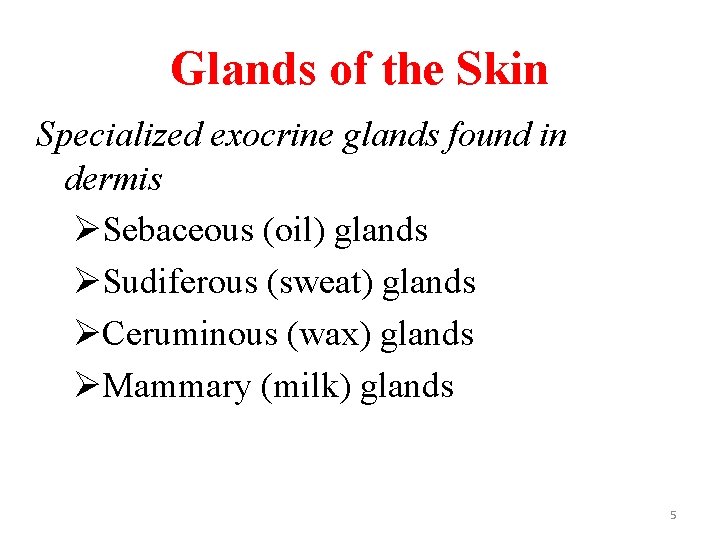 Glands of the Skin

Specialized exocrine glands found in dermis

➢Sebaceous (oil) glands
➢Sudiferous (sweat) glands
➢Ceruminous (wax) glands
➢Mammary (milk) glands

5